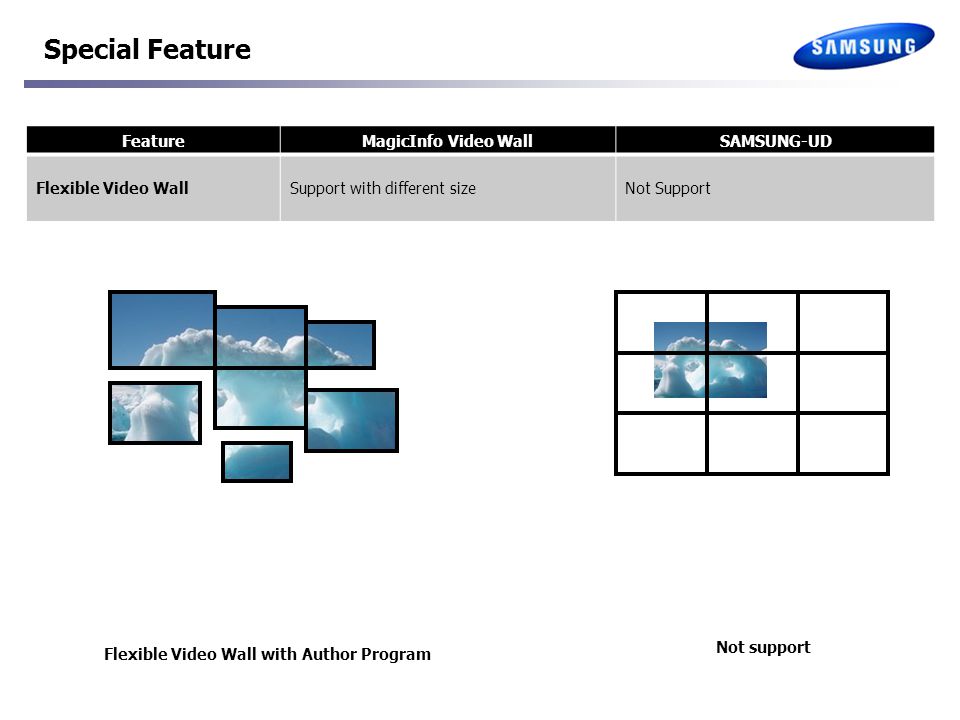 Special Feature

SAMSUNG

| Feature | MagicInfo Video Wall | SAMSUNG-UD |
|---|---|---|
| Flexible Video Wall | Support with different size | Not Support |

Flexible Video Wall with Author Program

Not support